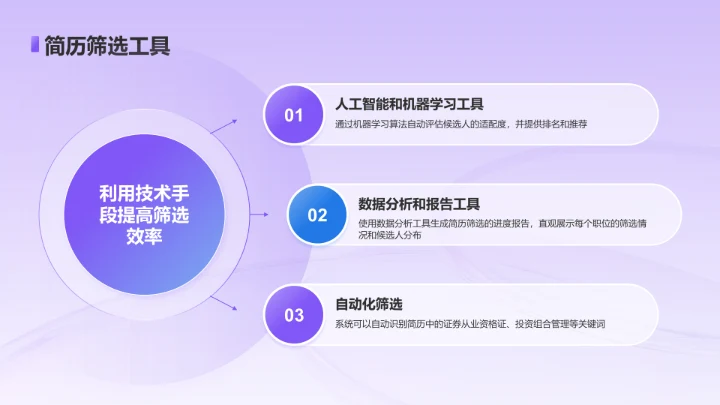 简历筛选工具

利用技术手段提高筛选效率

01

人工智能和机器学习工具

通过机器学习算法自动评估候选人的适配度，并提供排名和推荐

02

数据分析和报告工具

使用数据分析工具生成简历筛选的进度报告，直观展示每个职位的筛选情况和候选人分布

03

自动化筛选

系统可以自动识别简历中的证券从业资格证、投资组合管理等关键词